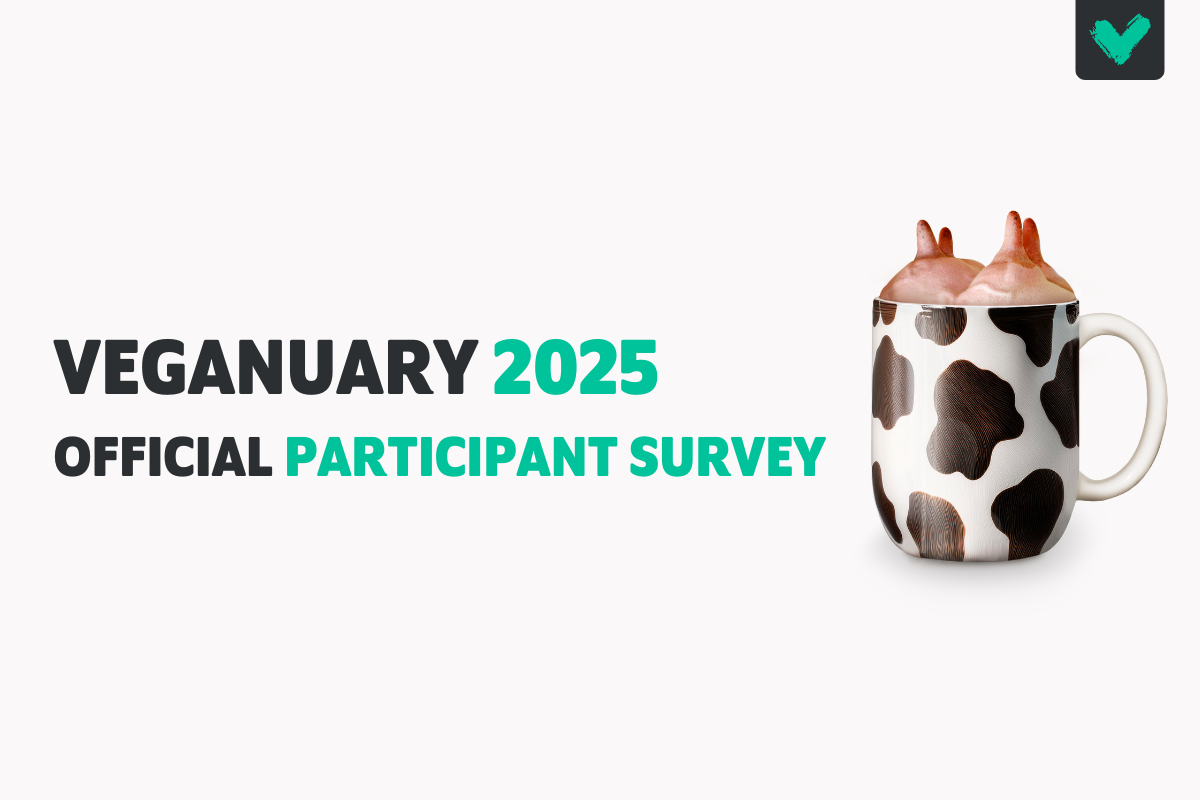 VEGANUARY 2025
OFFICIAL PARTICIPANT SURVEY